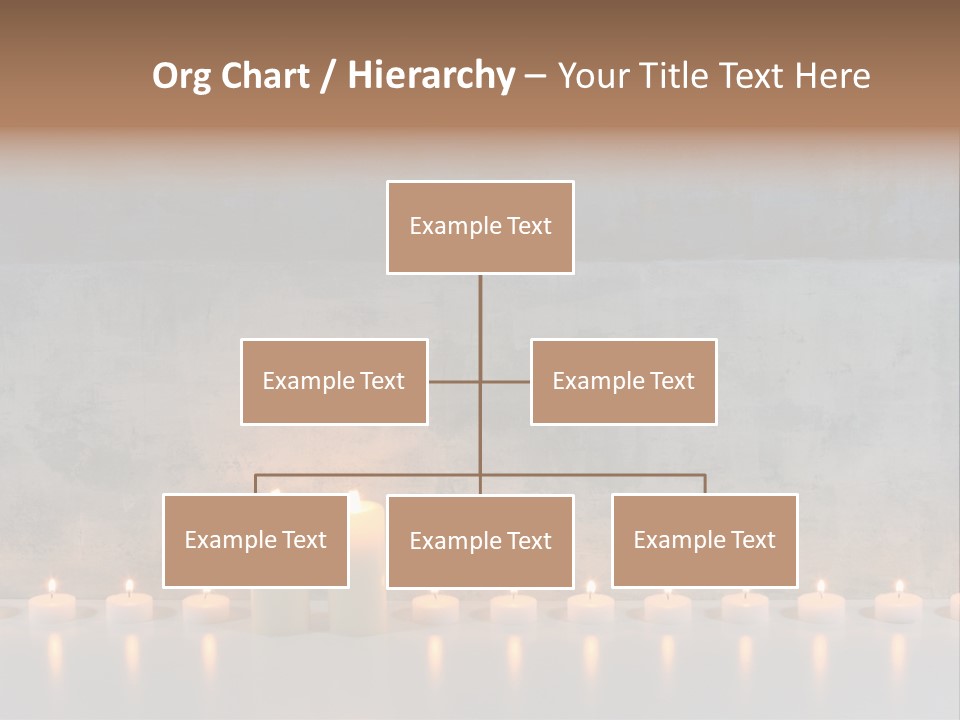 Org Chart / Hierarchy – Your Title Text Here

Example Text

Example Text

Example Text

Example Text

Example Text

Example Text